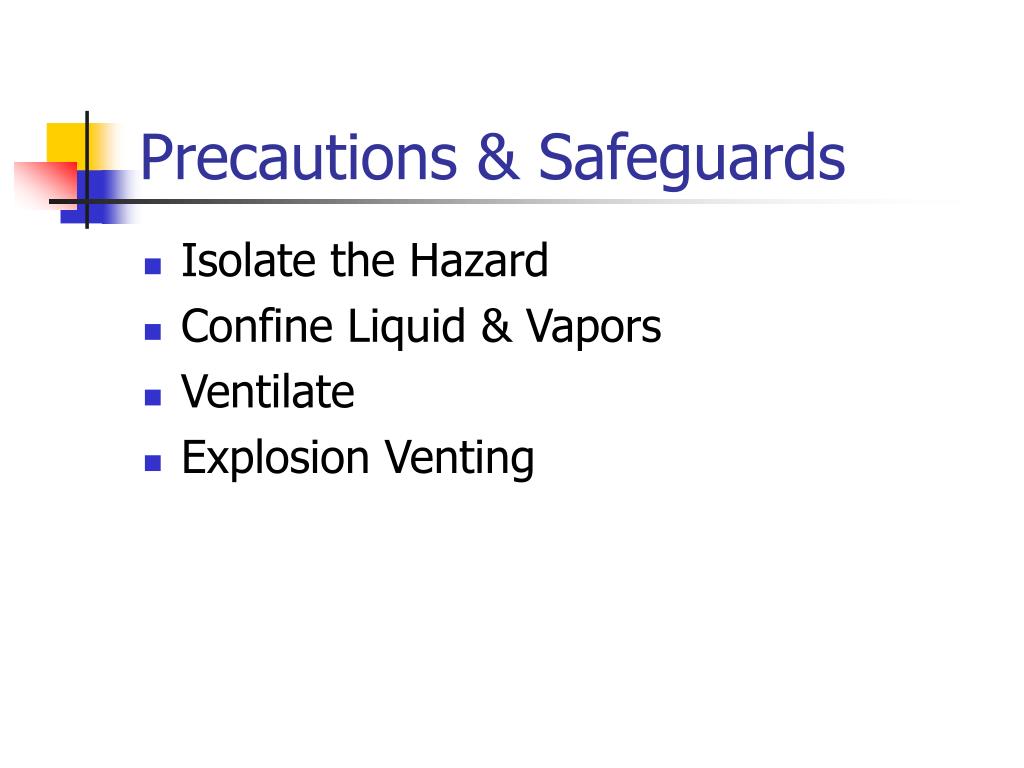 Precautions & Safeguards

- Isolate the Hazard
- Confine Liquid & Vapors
- Ventilate
- Explosion Venting